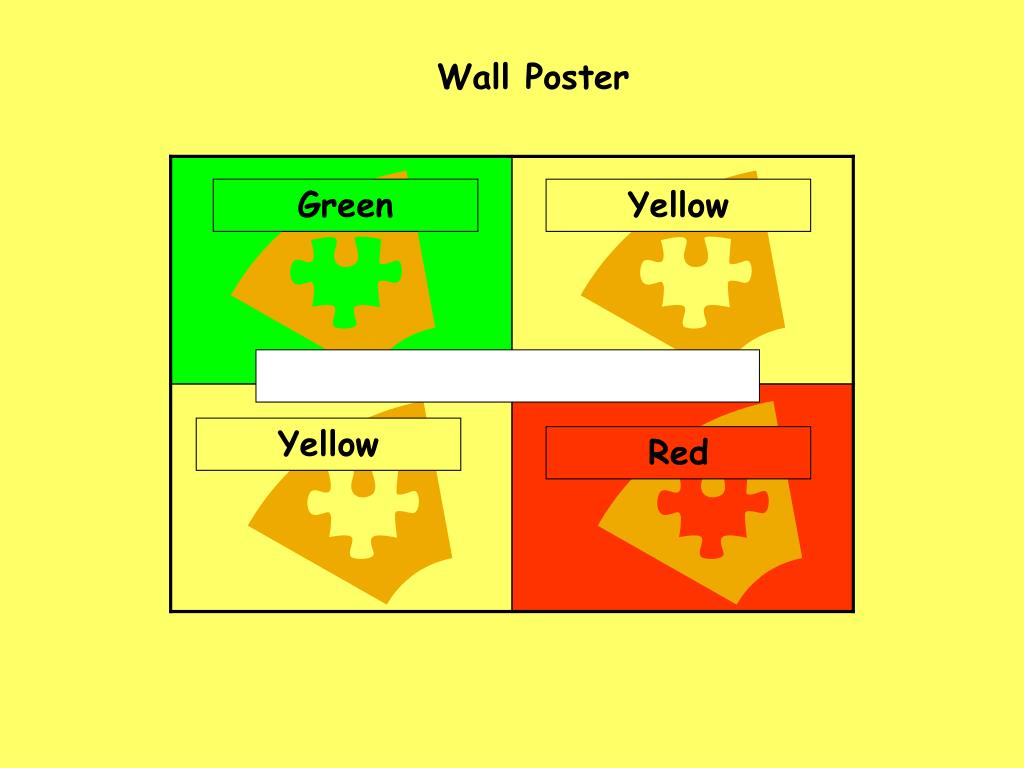 Wall Poster

Green

Yellow

Yellow

Red